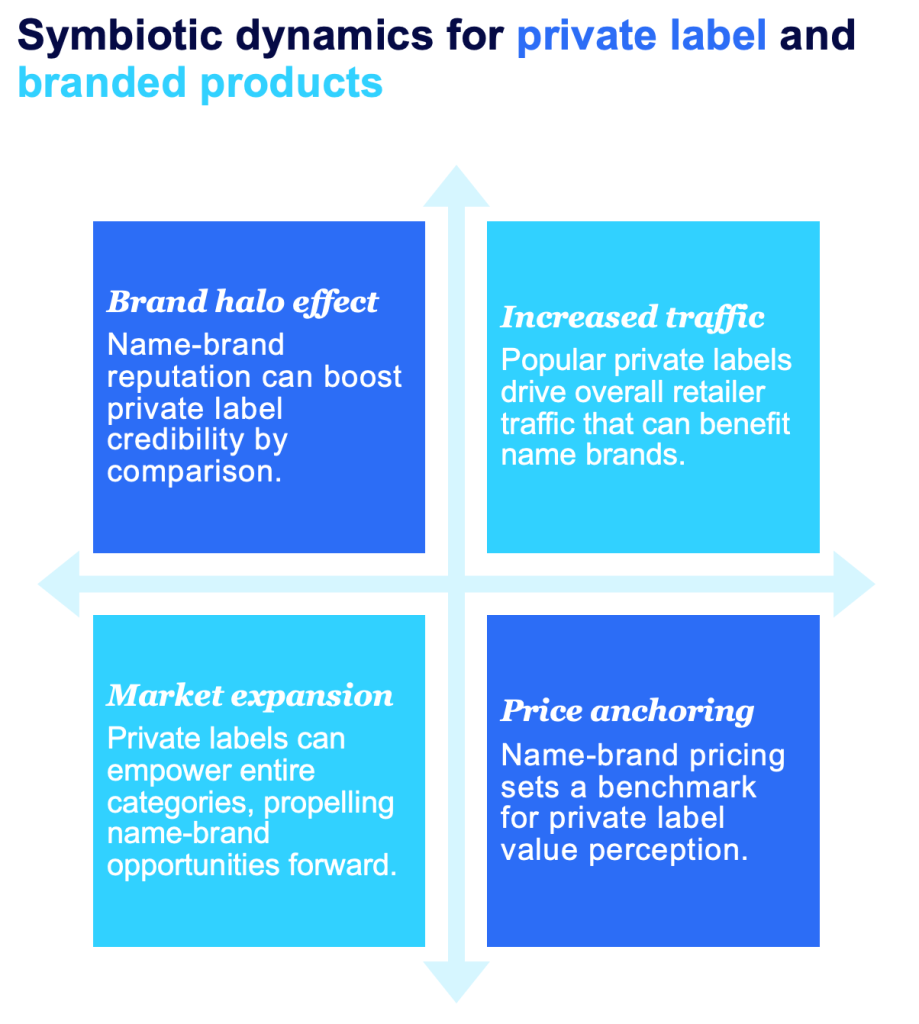 Symbiotic dynamics for private label and branded products

Brand halo effect
Name-brand reputation can boost private label credibility by comparison.

Increased traffic
Popular private labels drive overall retailer traffic that can benefit name brands.

Market expansion
Private labels can empower entire categories, propelling name-brand opportunities forward.

Price anchoring
Name-brand pricing sets a benchmark for private label value perception.